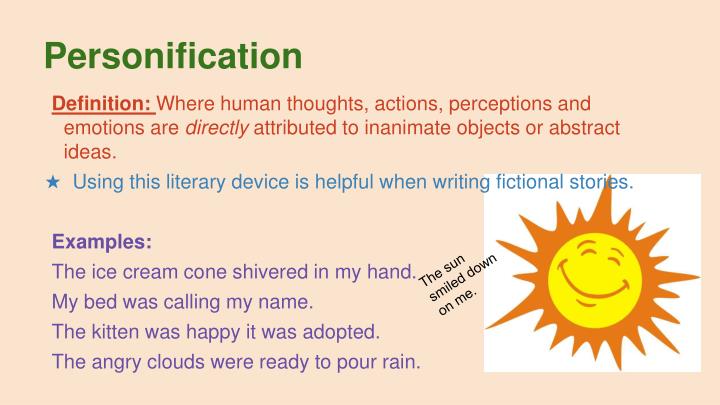 Personification

Definition: Where human thoughts, actions, perceptions and emotions are directly attributed to inanimate objects or abstract ideas.

★ Using this literary device is helpful when writing fictional stories.

Examples:
The ice cream cone shivered in my hand.
My bed was calling my name.
The kitten was happy it was adopted.
The angry clouds were ready to pour rain.

The sun smiled down on me.